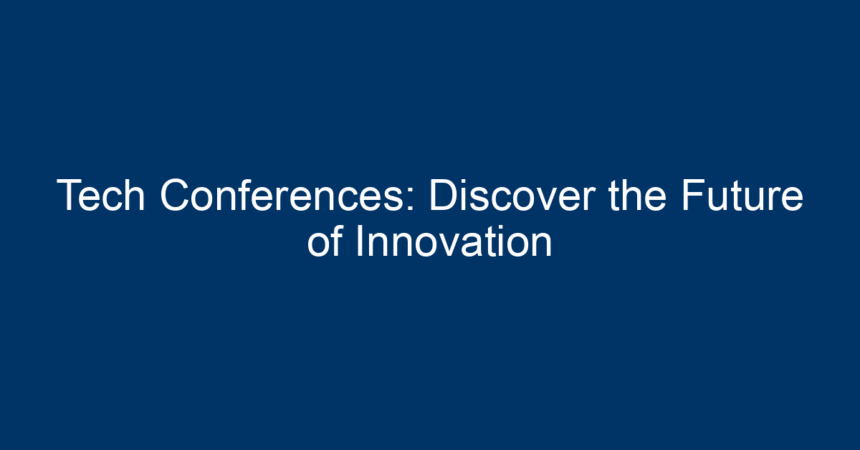 Tech Conferences: Discover the Future of Innovation